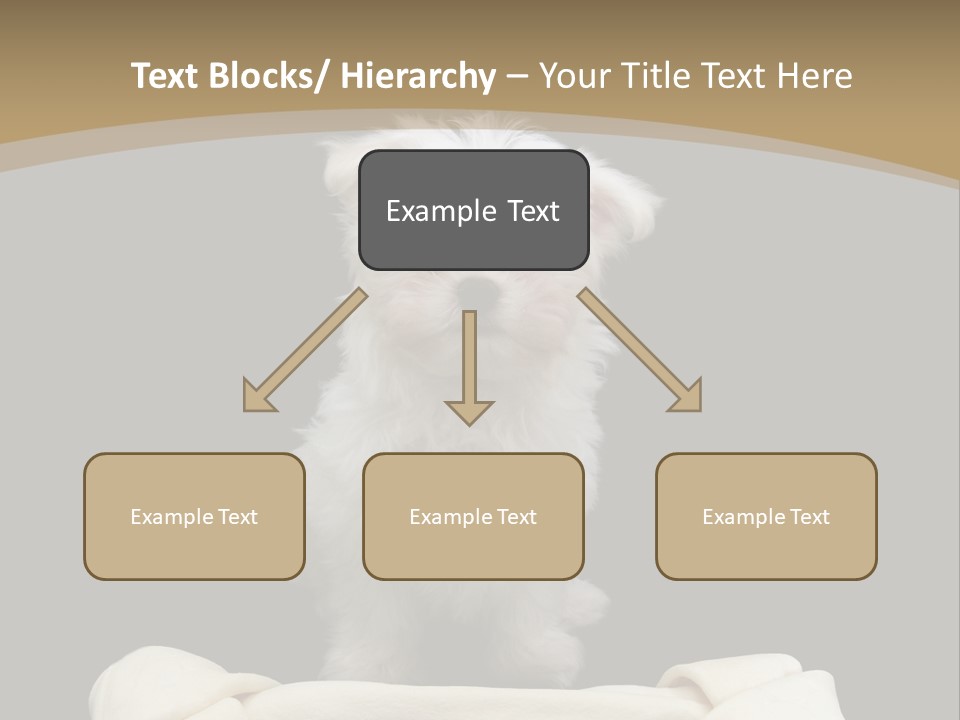 Text Blocks/ Hierarchy – Your Title Text Here

Example Text

Example Text

Example Text

Example Text